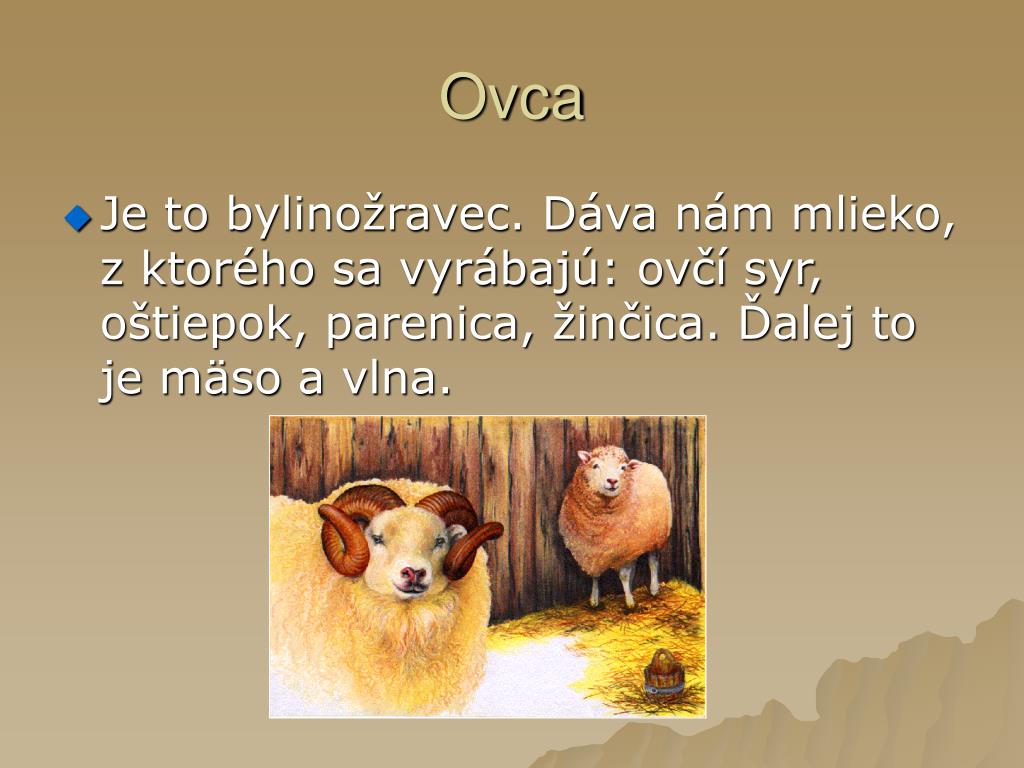 Ovca

Je to bylinožravec. Dáva nám mlieko, z ktorého sa vyrábajú: ovčí syr, oštiepok, parenica, žinčica. Ďalej to je mäso a vlna.